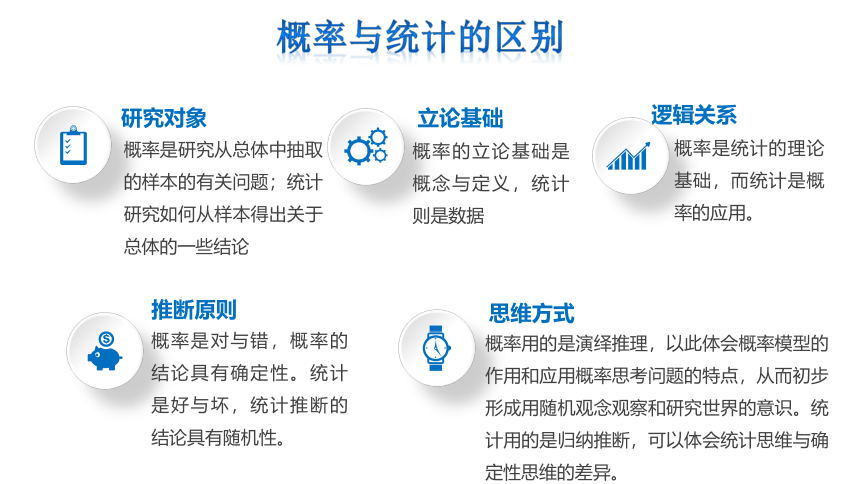 概率与统计的区别

研究对象
概率是研究从总体中抽取的样本的有关问题；统计研究如何从样本得出关于总体的一些结论

立论基础
概率的立论基础是概念与定义，统计则是数据

逻辑关系
概率是统计的理论基础，而统计是概率的应用。

推断原则
概率是对与错，概率的结论具有确定性。统计是好与坏，统计推断的结论具有随机性。

思维方式
概率用的是演绎推理，以此体会概率模型的作用和应用概率思考问题的特点，从而初步形成用随机观念观察和研究世界的意识。统计用的是归纳推断，可以体会统计思维与确定性思维的差异。